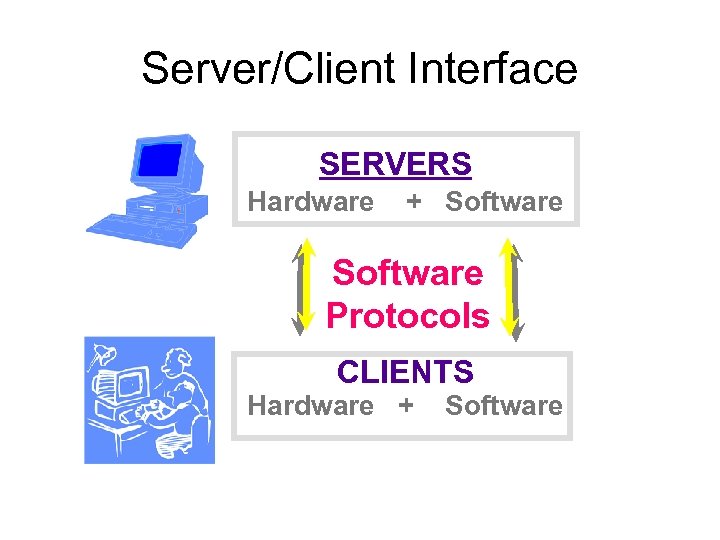 Server/Client Interface

SERVERS
Hardware + Software

Software Protocols

CLIENTS
Hardware + Software